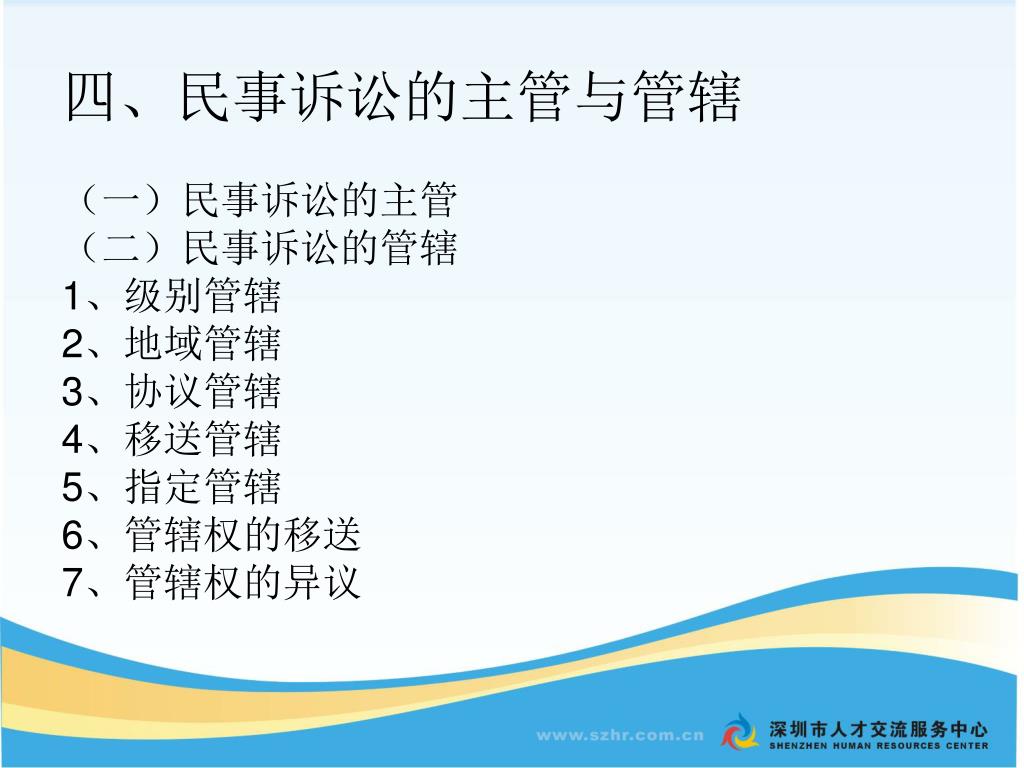 四、民事诉讼的主管与管辖

（一）民事诉讼的主管
（二）民事诉讼的管辖
1、级别管辖
2、地域管辖
3、协议管辖
4、移送管辖
5、指定管辖
6、管辖权的移送
7、管辖权的异议

www.szhr.com.cn

深圳市人才交流服务中心
SHENZHEN HUMAN RESOURCES CENTER